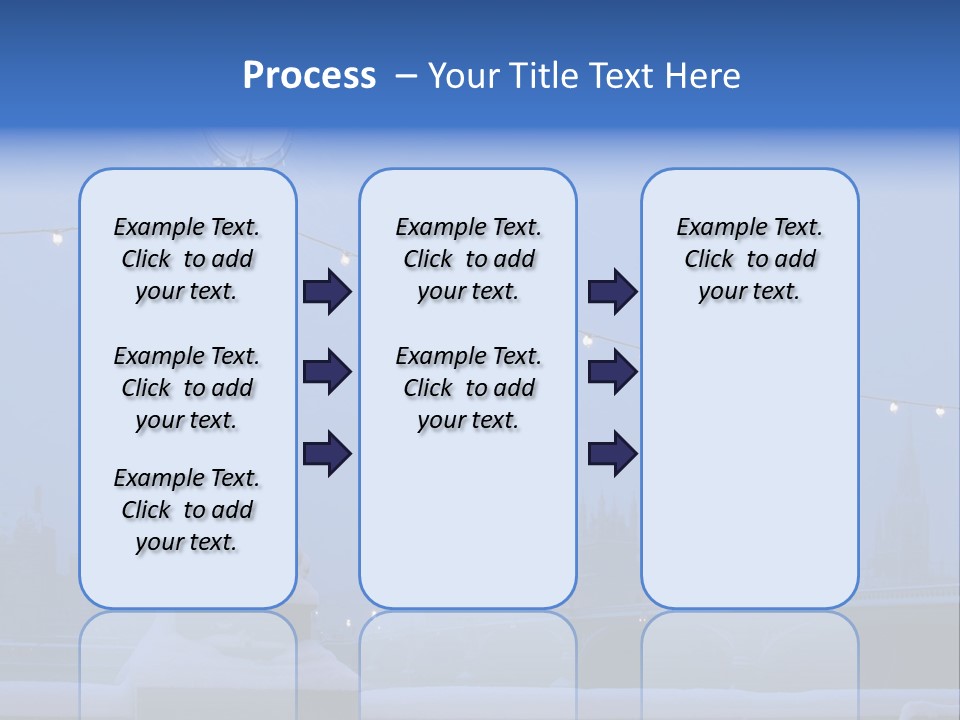 Process – Your Title Text Here

Example Text. Click to add your text.

Example Text. Click to add your text.

Example Text. Click to add your text.

Example Text. Click to add your text.

Example Text. Click to add your text.

Example Text. Click to add your text.